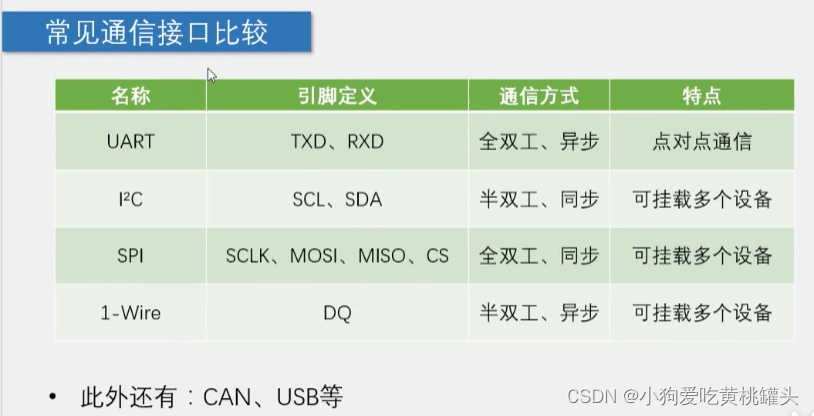 常见通信接口比较

| 名称 | 引脚定义 | 通信方式 | 特点 |
|---|---|---|---|
| UART | TXD、RXD | 全双工、异步 | 点对点通信 |
| I²C | SCL、SDA | 半双工、同步 | 可挂载多个设备 |
| SPI | SCLK、MOSI、MISO、CS | 全双工、同步 | 可挂载多个设备 |
| 1-Wire | DQ | 半双工、异步 | 可挂载多个设备 |

• 此外还有：CAN、USB等

CSDN @小狗爱吃黄桃罐头